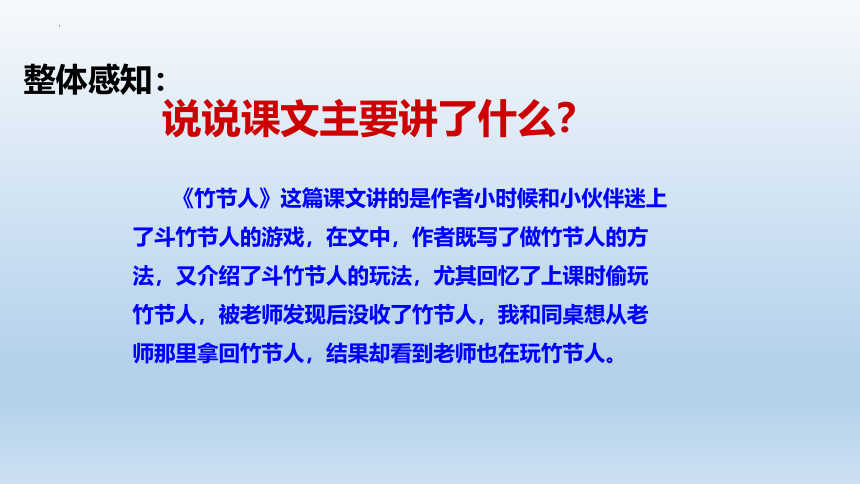 整体感知：

说说课文主要讲了什么？

《竹节人》这篇课文讲的是作者小时候和小伙伴迷上了斗竹节人的游戏，在文中，作者既写了做竹节人的方法，又介绍了斗竹节人的玩法，尤其回忆了上课时偷玩竹节人，被老师发现后没收了竹节人，我和同桌想从老师那里拿回竹节人，结果却看到老师也在玩竹节人。